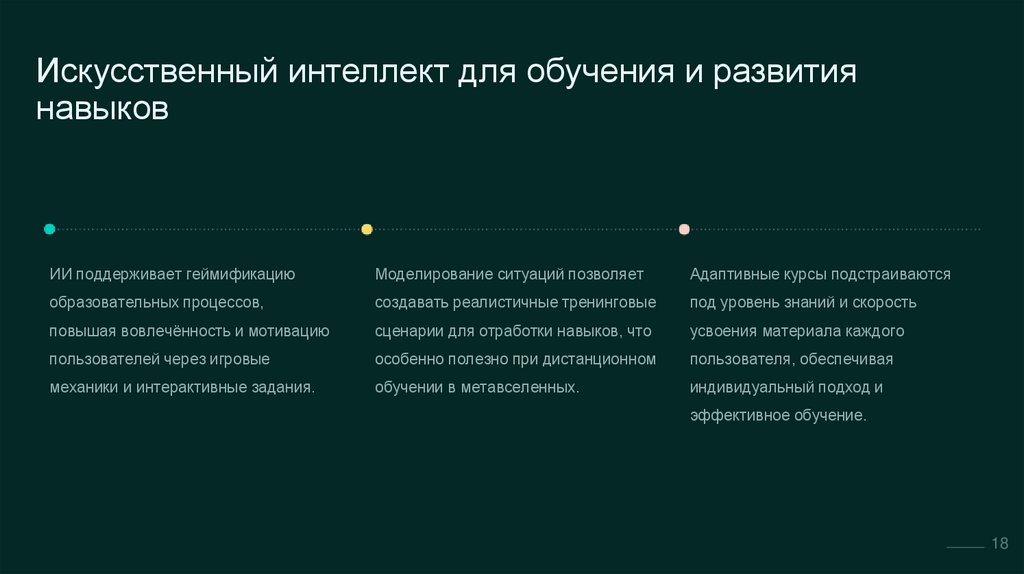 Искусственный интеллект для обучения и развития навыков

ИИ поддерживает геймификацию образовательных процессов, повышая вовлечённость и мотивацию пользователей через игровые механики и интерактивные задания.

Моделирование ситуаций позволяет создавать реалистичные тренинговые сценарии для отработки навыков, что особенно полезно при дистанционном обучении в метавселенных.

Адаптивные курсы подстраиваются под уровень знаний и скорость усвоения материала каждого пользователя, обеспечивая индивидуальный подход и эффективное обучение.

18